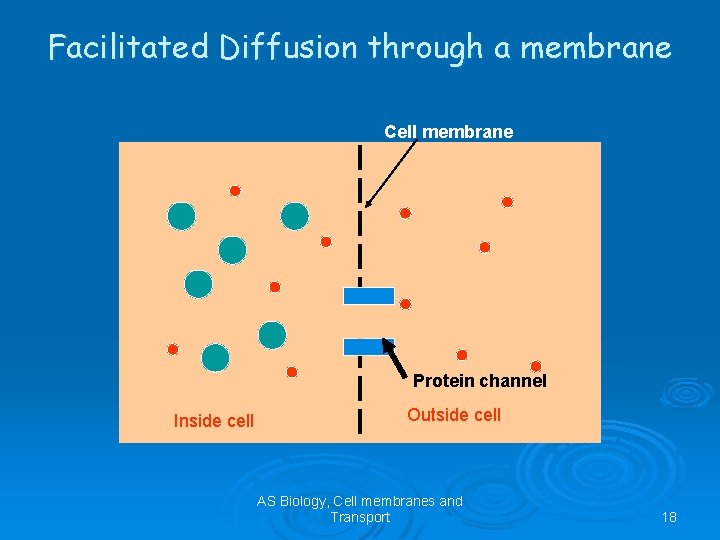 Facilitated Diffusion through a membrane

Cell membrane

Protein channel

Inside cell

Outside cell

AS Biology, Cell membranes and Transport

18